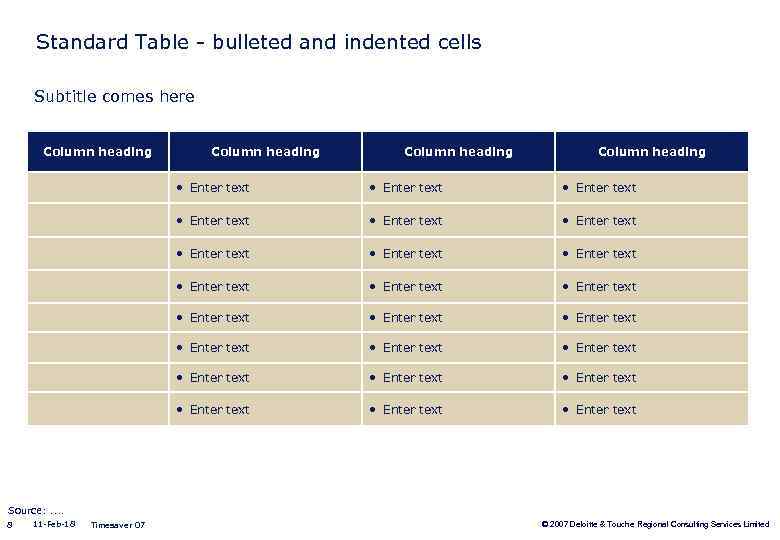 Standard Table - bulleted and indented cells

Subtitle comes here

| Column heading | Column heading | Column heading | Column heading |
|---|---|---|---|
| | • Enter text | • Enter text | • Enter text |
| | • Enter text | • Enter text | • Enter text |
| | • Enter text | • Enter text | • Enter text |
| | • Enter text | • Enter text | • Enter text |
| | • Enter text | • Enter text | • Enter text |
| | • Enter text | • Enter text | • Enter text |
| | • Enter text | • Enter text | • Enter text |
| | • Enter text | • Enter text | • Enter text |

Source: ....

8 11-Feb-18 Timesaver 07

© 2007 Deloitte & Touche Regional Consulting Services Limited